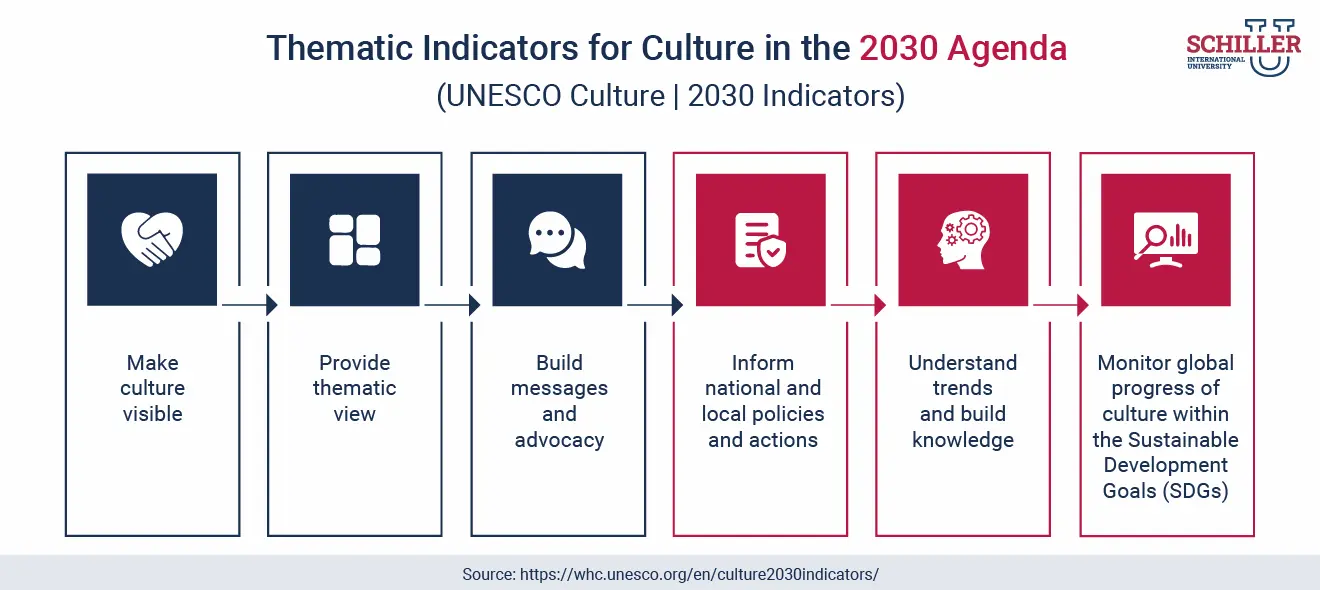 Thematic Indicators for Culture in the 2030 Agenda
(UNESCO Culture | 2030 Indicators)

SCHILLER
INTERNATIONAL UNIVERSITY

Make culture visible

Provide thematic view

Build messages and advocacy

Inform national and local policies and actions

Understand trends and build knowledge

Monitor global progress of culture within the Sustainable Development Goals (SDGs)

Source: https://whc.unesco.org/en/culture2030indicators/